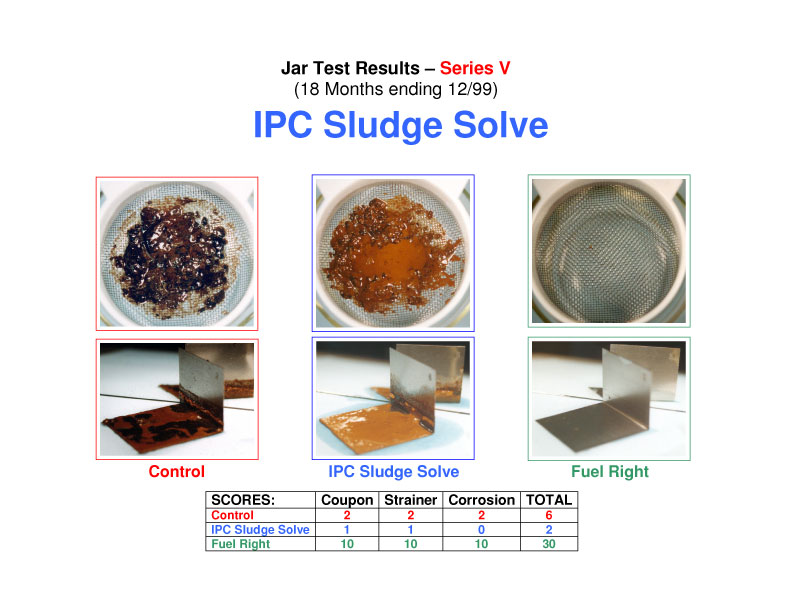 Jar Test Results – Series V
(18 Months ending 12/99)

IPC Sludge Solve

Control

IPC Sludge Solve

Fuel Right

| SCORES: | Coupon | Strainer | Corrosion | TOTAL |
|---|---|---|---|---|
| Control | 2 | 2 | 2 | 6 |
| IPC Sludge Solve | 1 | 1 | 0 | 2 |
| Fuel Right | 10 | 10 | 10 | 30 |